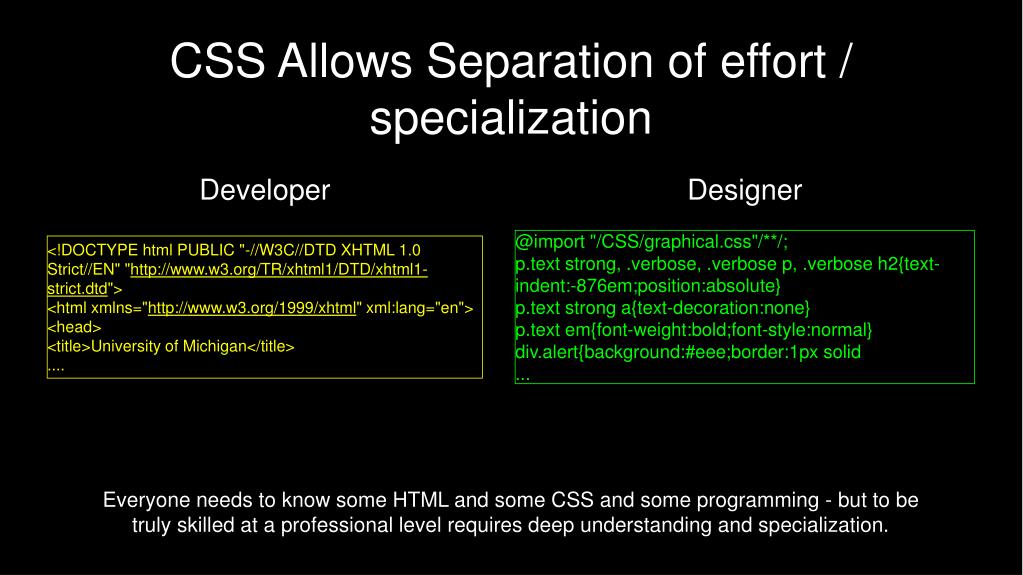 CSS Allows Separation of effort / specialization

Developer

<!DOCTYPE html PUBLIC "-//W3C//DTD XHTML 1.0 Strict//EN" "http://www.w3.org/TR/xhtml1/DTD/xhtml1-strict.dtd">
<html xmlns="http://www.w3.org/1999/xhtml" xml:lang="en">
<head>
<title>University of Michigan</title>
....

Designer

@import "/CSS/graphical.css"/**/;
p.text strong, .verbose, .verbose p, .verbose h2{text-indent:-876em;position:absolute}
p.text strong a{text-decoration:none}
p.text em{font-weight:bold;font-style:normal}
div.alert{background:#eee;border:1px solid
...

Everyone needs to know some HTML and some CSS and some programming - but to be truly skilled at a professional level requires deep understanding and specialization.